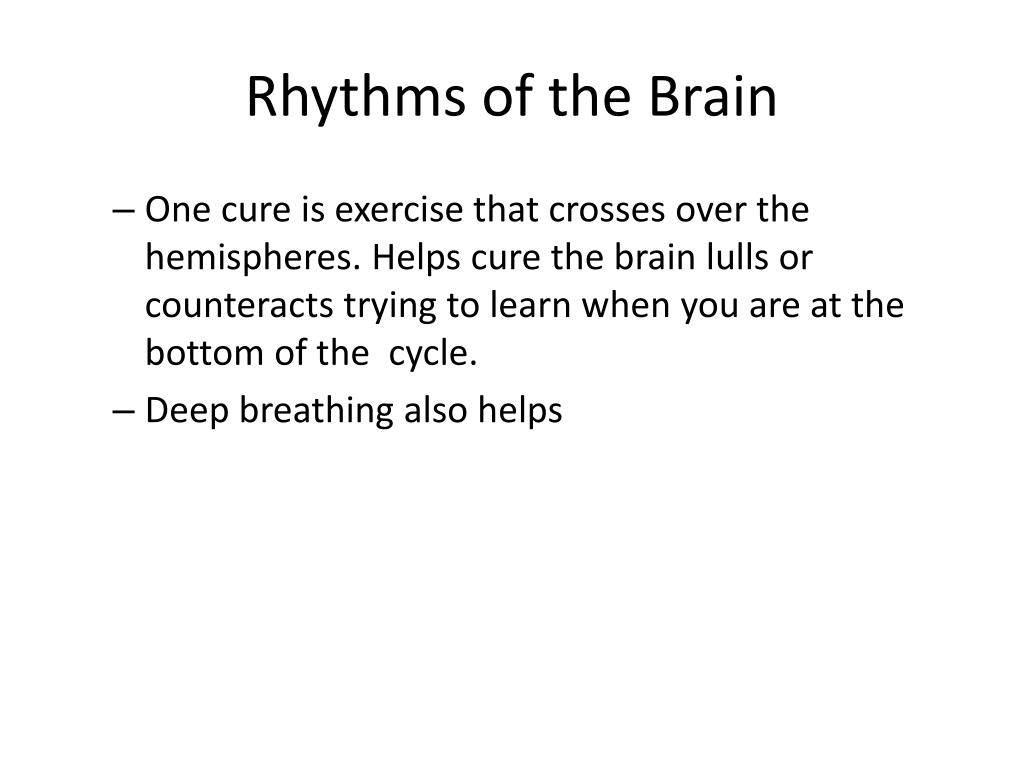 Rhythms of the Brain

– One cure is exercise that crosses over the hemispheres. Helps cure the brain lulls or counteracts trying to learn when you are at the bottom of the cycle.

– Deep breathing also helps